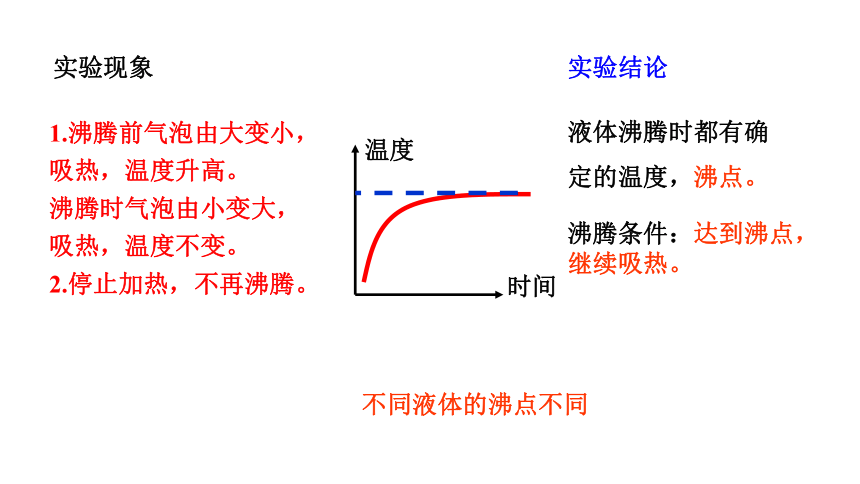 实验现象

1.沸腾前气泡由大变小，吸热，温度升高。
沸腾时气泡由小变大，吸热，温度不变。
2.停止加热，不再沸腾。

温度

时间

实验结论

液体沸腾时都有确定的温度，沸点。

沸腾条件：达到沸点，继续吸热。

不同液体的沸点不同